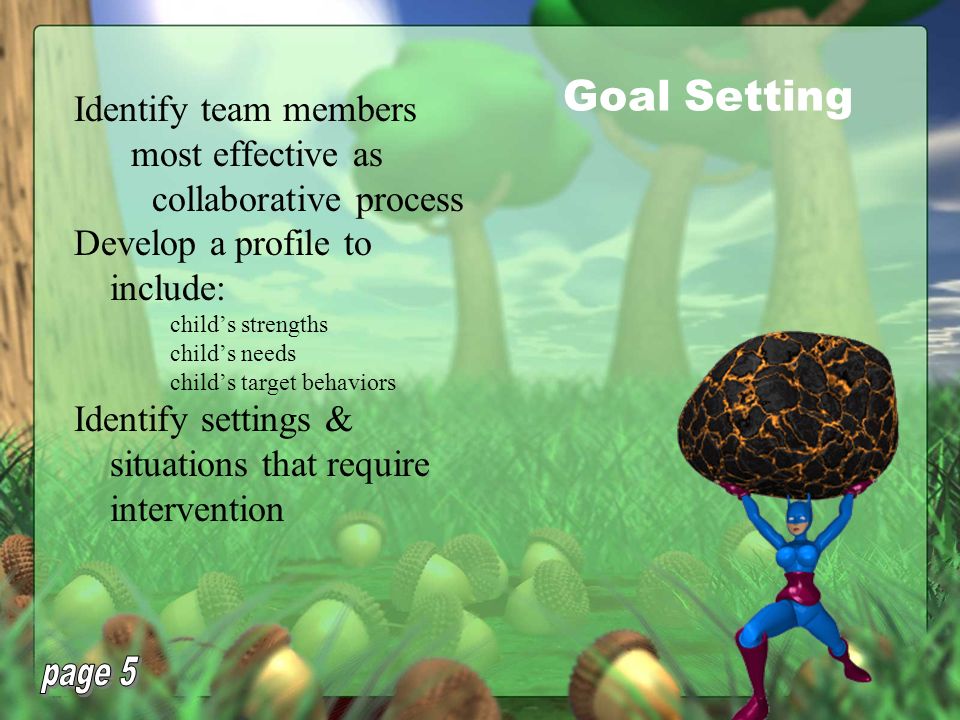 Goal Setting

Identify team members most effective as collaborative process

Develop a profile to include:

child’s strengths
child’s needs
child’s target behaviors

Identify settings & situations that require intervention

page 5